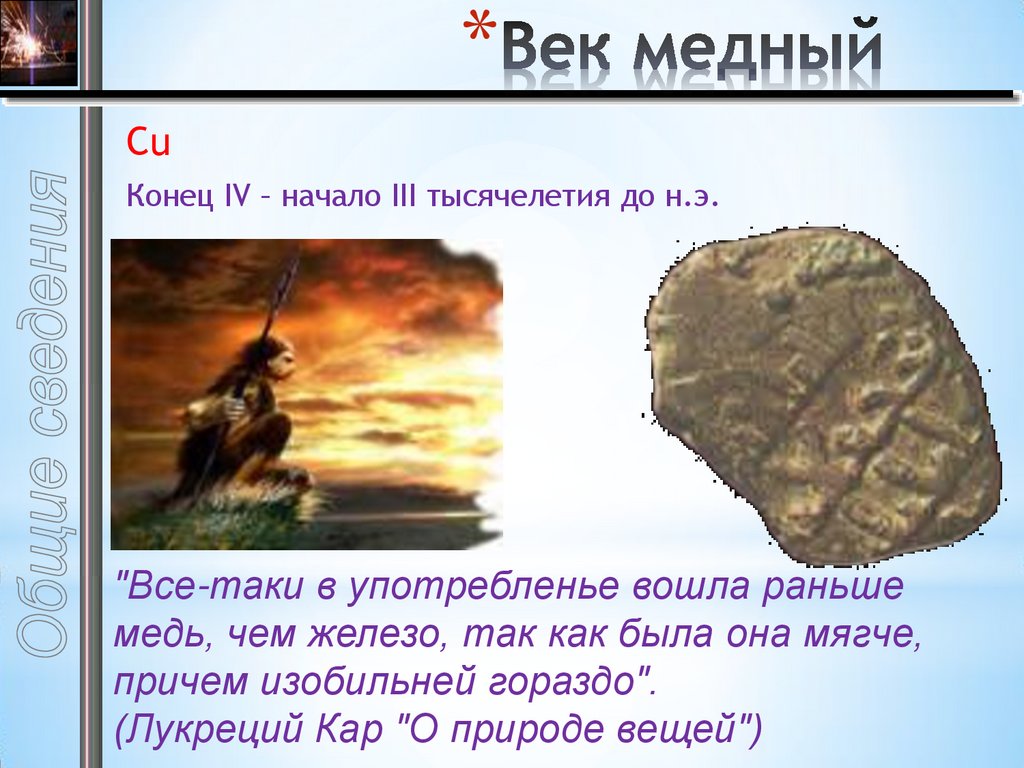 *Век медный

Общие сведения

Cu

Конец IV – начало III тысячелетия до н.э.

"Все-таки в употребленье вошла раньше медь, чем железо, так как была она мягче, причем изобильней гораздо".
(Лукреций Кар "О природе вещей")